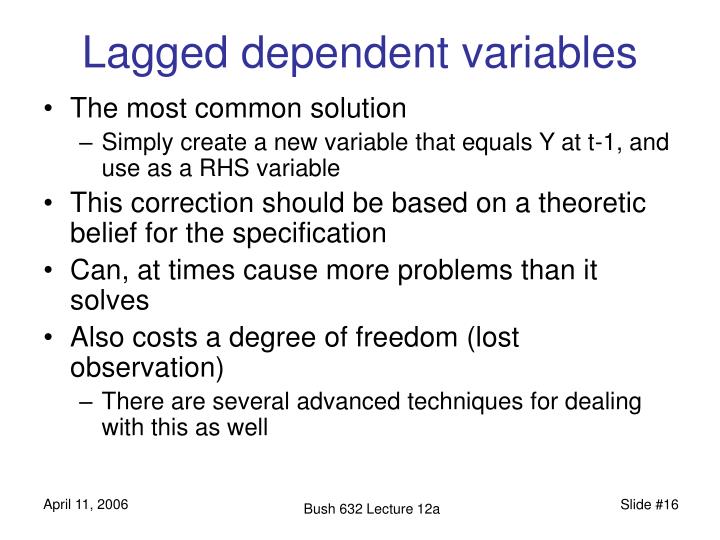 Lagged dependent variables

• The most common solution
– Simply create a new variable that equals Y at t-1, and use as a RHS variable
• This correction should be based on a theoretic belief for the specification
• Can, at times cause more problems than it solves
• Also costs a degree of freedom (lost observation)
– There are several advanced techniques for dealing with this as well

April 11, 2006
Bush 632 Lecture 12a
Slide #16